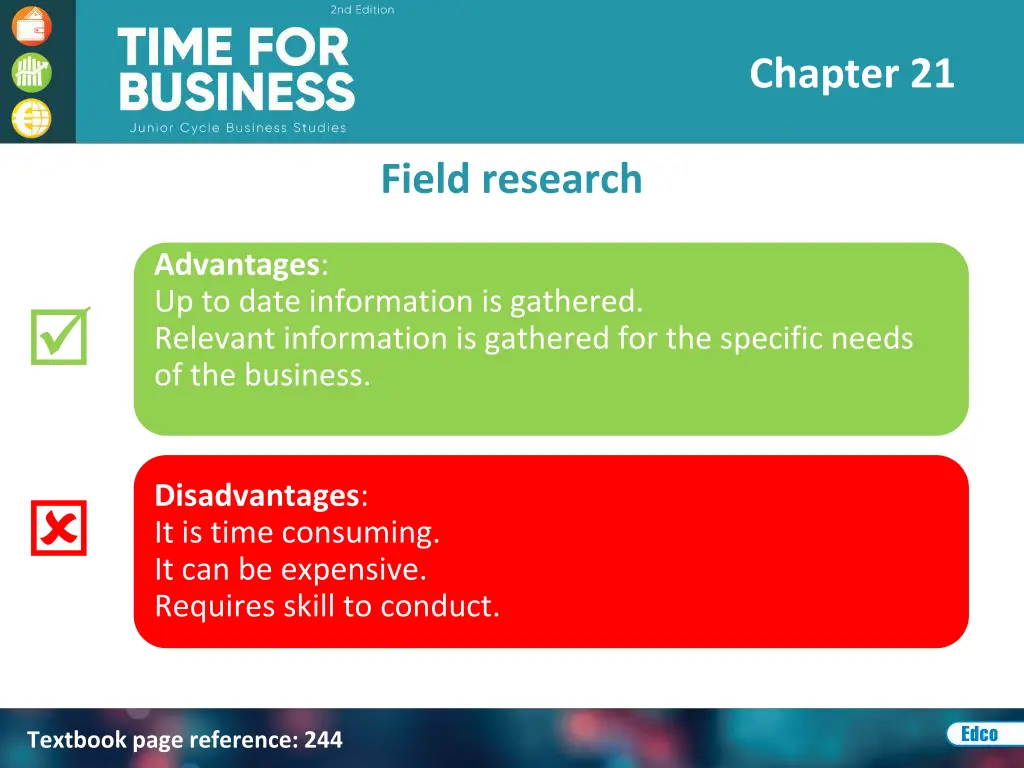 2nd Edition
TIME FOR BUSINESS
Junior Cycle Business Studies

Chapter 21

Field research

Advantages:
Up to date information is gathered.
Relevant information is gathered for the specific needs of the business.

Disadvantages:
It is time consuming.
It can be expensive.
Requires skill to conduct.

Textbook page reference: 244

Edco